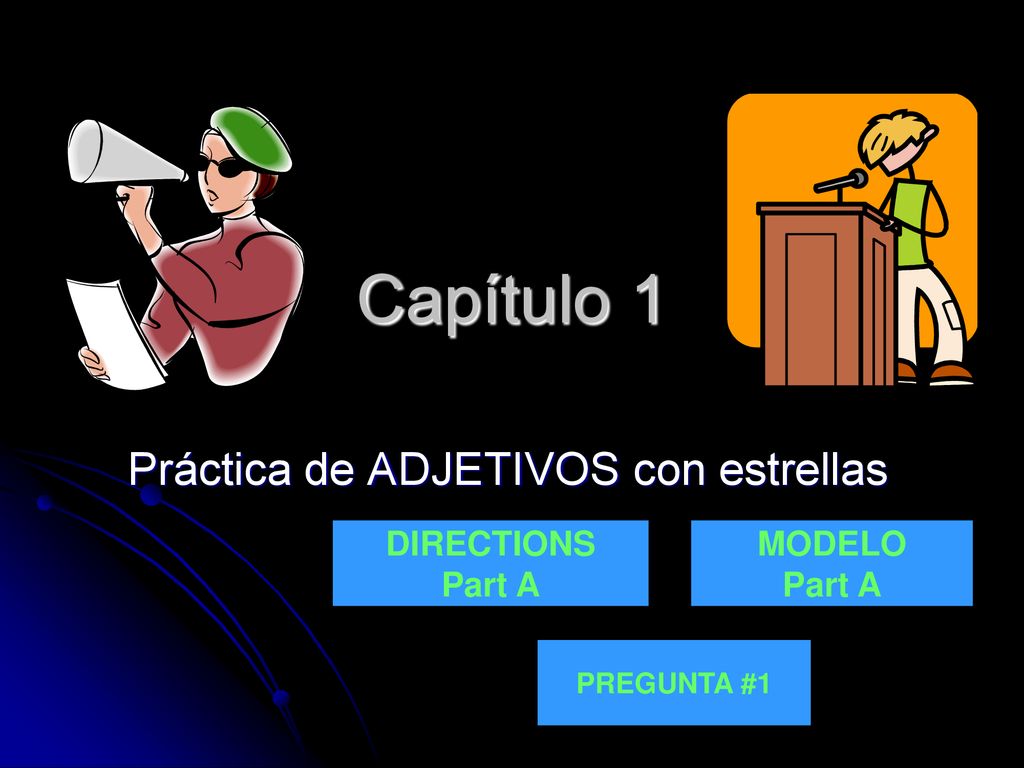 Capítulo 1

Práctica de ADJETIVOS con estrellas

DIRECTIONS
Part A

MODELO
Part A

PREGUNTA #1